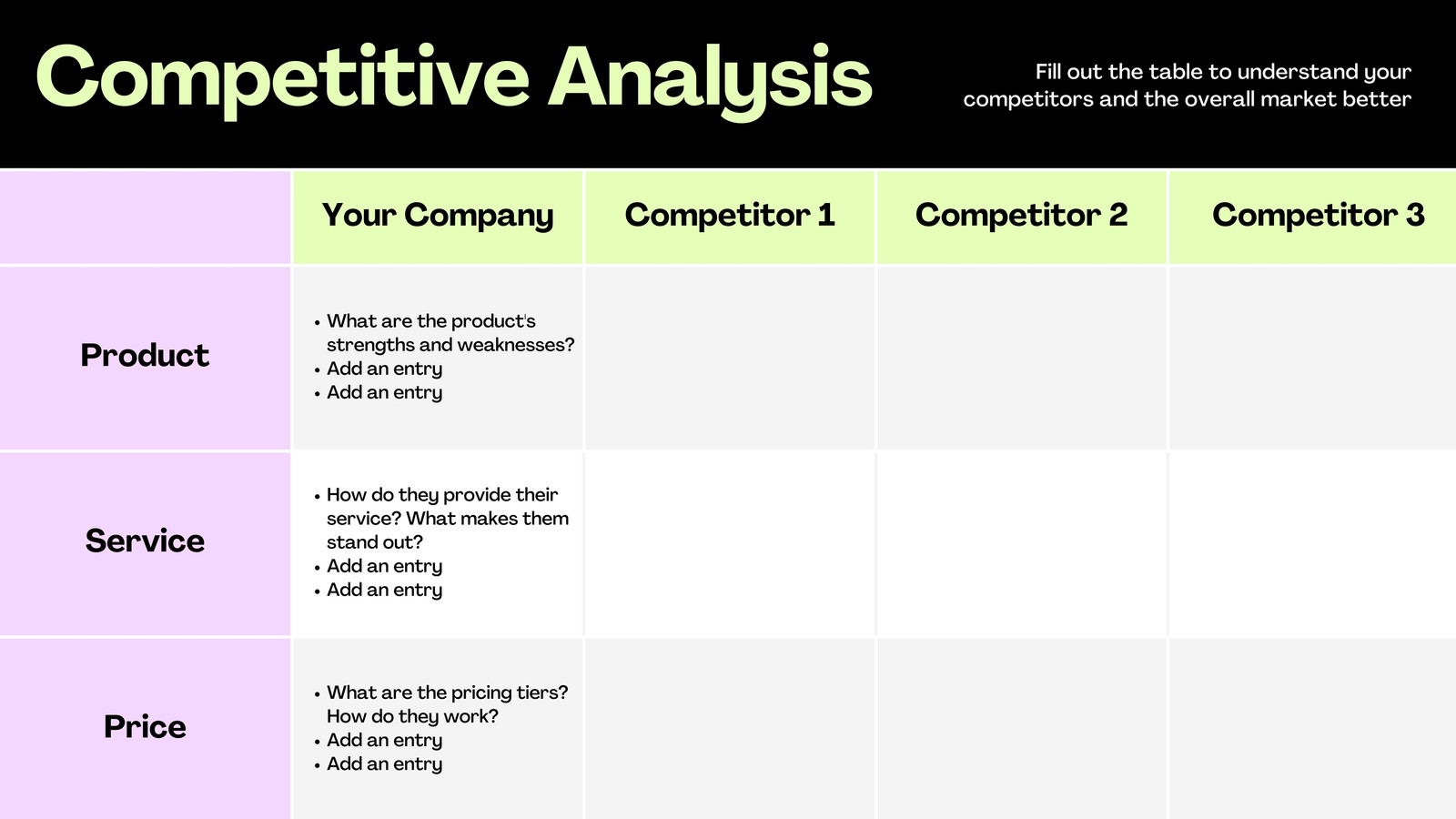 Competitive Analysis

Fill out the table to understand your competitors and the overall market better

| | Your Company | Competitor 1 | Competitor 2 | Competitor 3 |
|---|---|---|---|---|
| Product | • What are the product's strengths and weaknesses? • Add an entry • Add an entry | | | |
| Service | • How do they provide their service? What makes them stand out? • Add an entry • Add an entry | | | |
| Price | • What are the pricing tiers? How do they work? • Add an entry • Add an entry | | | |